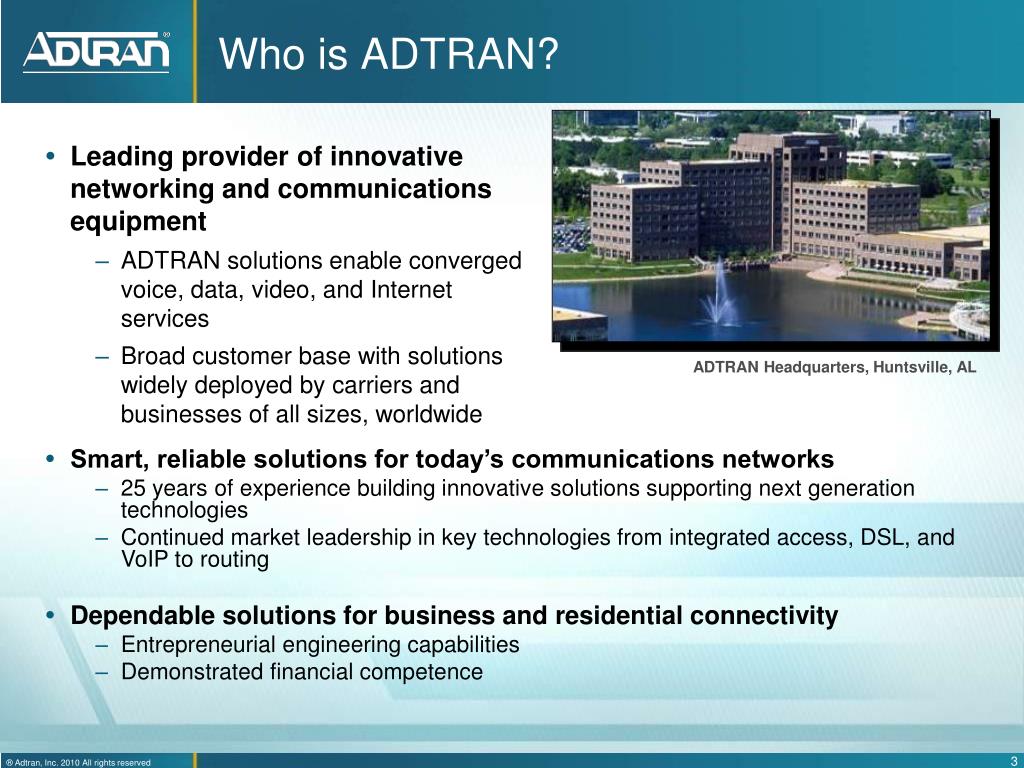 ADTRAN®

Who is ADTRAN?

• Leading provider of innovative networking and communications equipment
– ADTRAN solutions enable converged voice, data, video, and Internet services
– Broad customer base with solutions widely deployed by carriers and businesses of all sizes, worldwide

ADTRAN Headquarters, Huntsville, AL

• Smart, reliable solutions for today's communications networks
– 25 years of experience building innovative solutions supporting next generation technologies
– Continued market leadership in key technologies from integrated access, DSL, and VoIP to routing

• Dependable solutions for business and residential connectivity
– Entrepreneurial engineering capabilities
– Demonstrated financial competence

® Adtran, Inc. 2010 All rights reserved

3